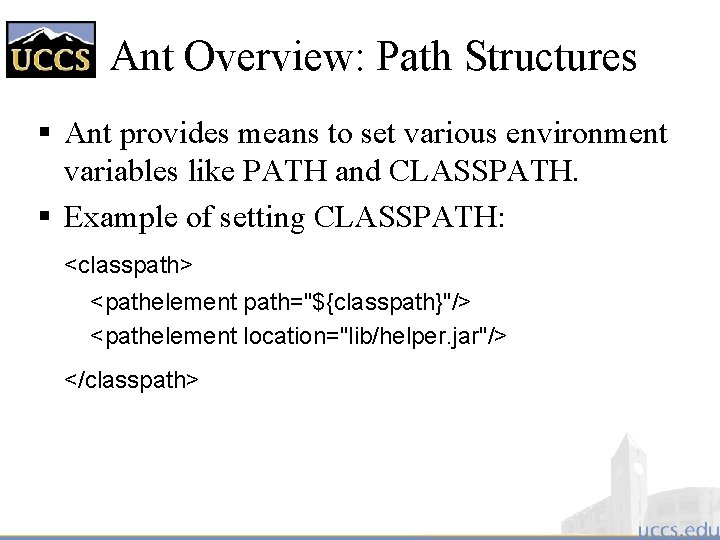 UCCS Ant Overview: Path Structures

▪ Ant provides means to set various environment variables like PATH and CLASSPATH.

▪ Example of setting CLASSPATH:

<classpath>
<pathelement path="${classpath}"/>
<pathelement location="lib/helper.jar"/>
</classpath>

uccs.edu